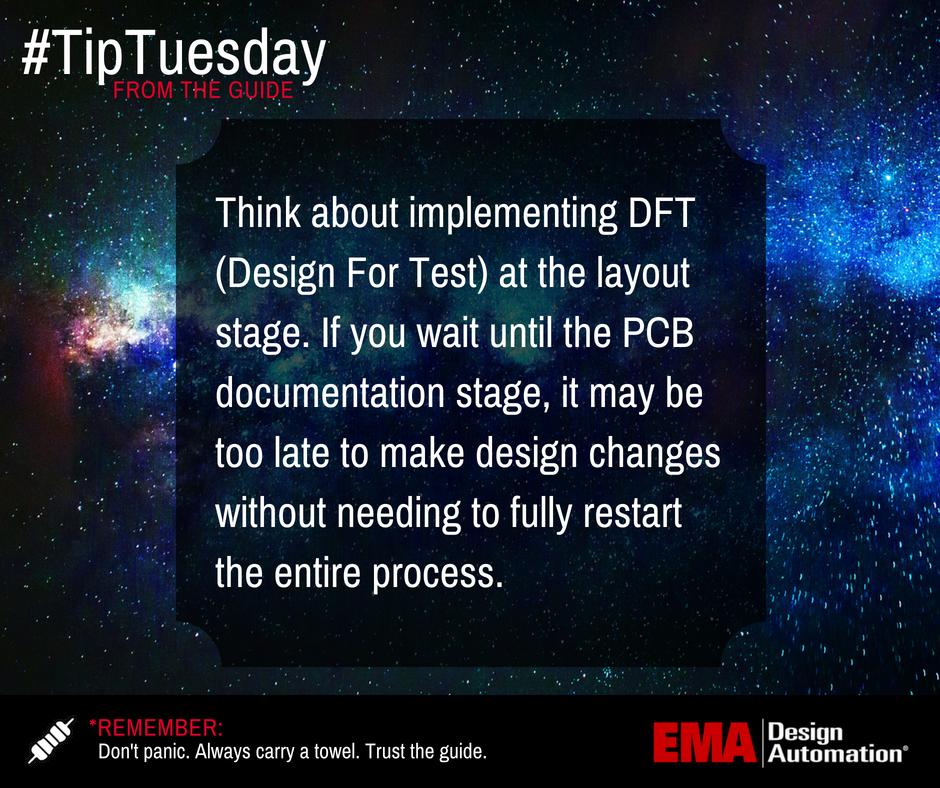 #TipTuesday
FROM THE GUIDE

Think about implementing DFT (Design For Test) at the layout stage. If you wait until the PCB documentation stage, it may be too late to make design changes without needing to fully restart the entire process.

*REMEMBER:
Don't panic. Always carry a towel. Trust the guide.

EMA Design Automation®